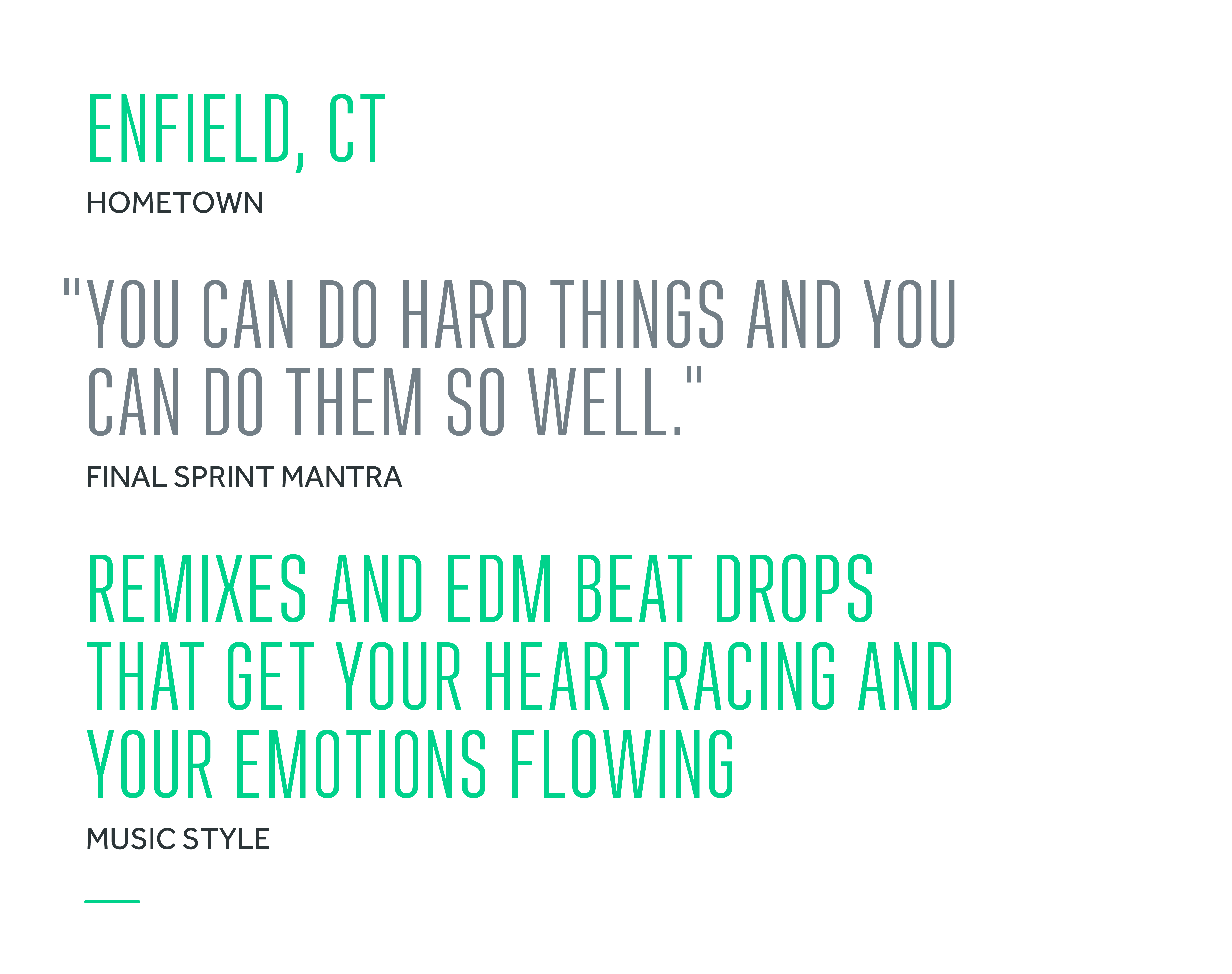 ENFIELD, CT

HOMETOWN

"YOU CAN DO HARD THINGS AND YOU CAN DO THEM SO WELL."

FINAL SPRINT MANTRA

REMIXES AND EDM BEAT DROPS THAT GET YOUR HEART RACING AND YOUR EMOTIONS FLOWING

MUSIC STYLE